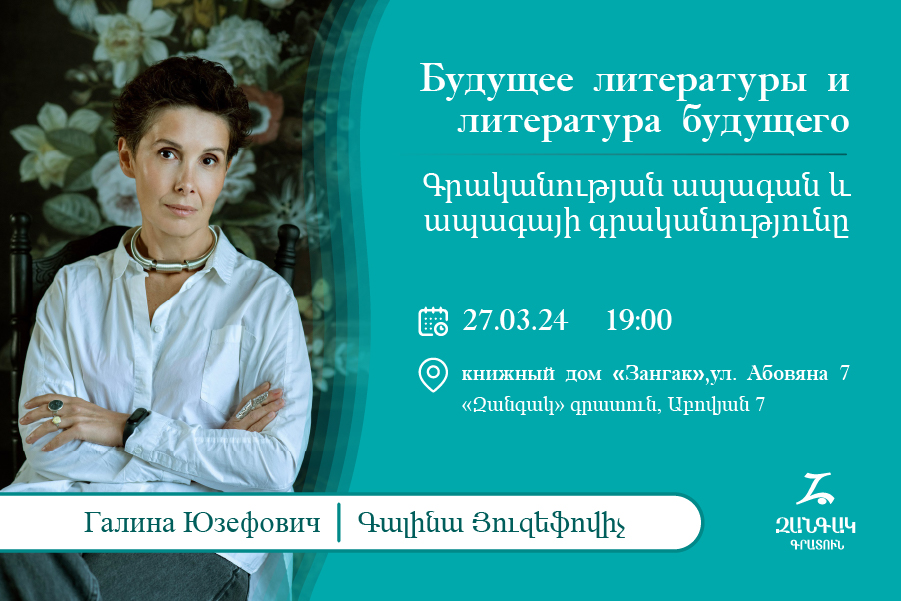 Будущее литературы и литература будущего

Գրականության ապագան և ապագայի գրականությունը

27.03.24 19:00

книжный дом «Зангак»,ул. Абовяна 7
«Զանգակ» գրատուն, Աբովյան 7

Галина Юзефович | Գալինա Յուզեֆովիչ

ԶԱՆԳԱԿ
ԳՐԱՏՈՒՆ